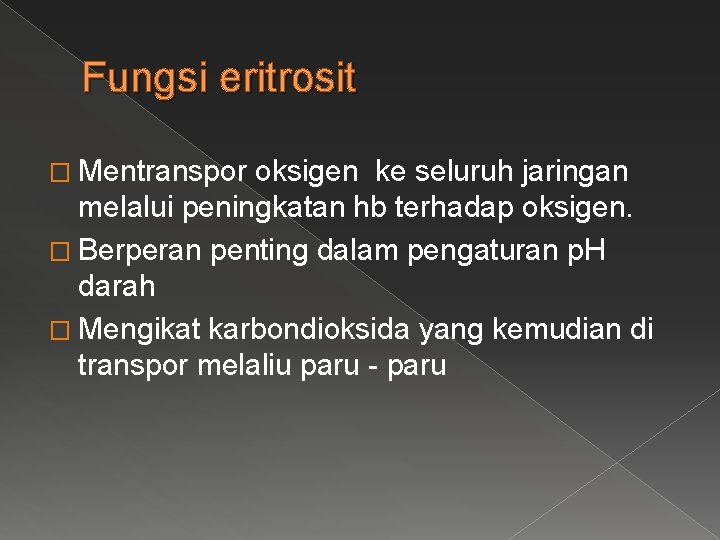 Fungsi eritrosit

□ Mentranspor oksigen ke seluruh jaringan melalui peningkatan hb terhadap oksigen.

□ Berperan penting dalam pengaturan pH darah

□ Mengikat karbondioksida yang kemudian di transpor melaliu paru - paru